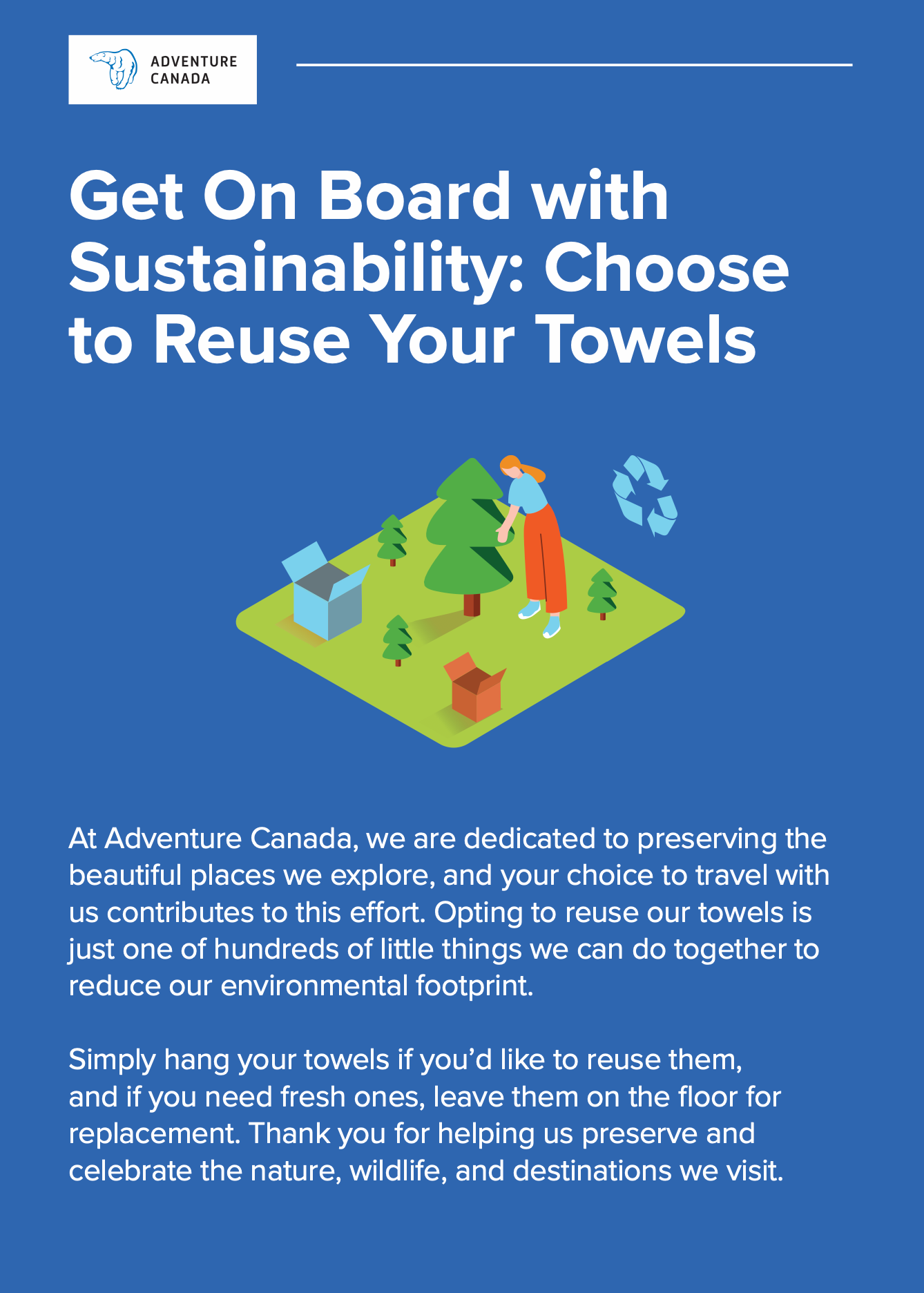 ADVENTURE CANADA

Get On Board with Sustainability: Choose to Reuse Your Towels

At Adventure Canada, we are dedicated to preserving the beautiful places we explore, and your choice to travel with us contributes to this effort. Opting to reuse our towels is just one of hundreds of little things we can do together to reduce our environmental footprint.

Simply hang your towels if you'd like to reuse them, and if you need fresh ones, leave them on the floor for replacement. Thank you for helping us preserve and celebrate the nature, wildlife, and destinations we visit.